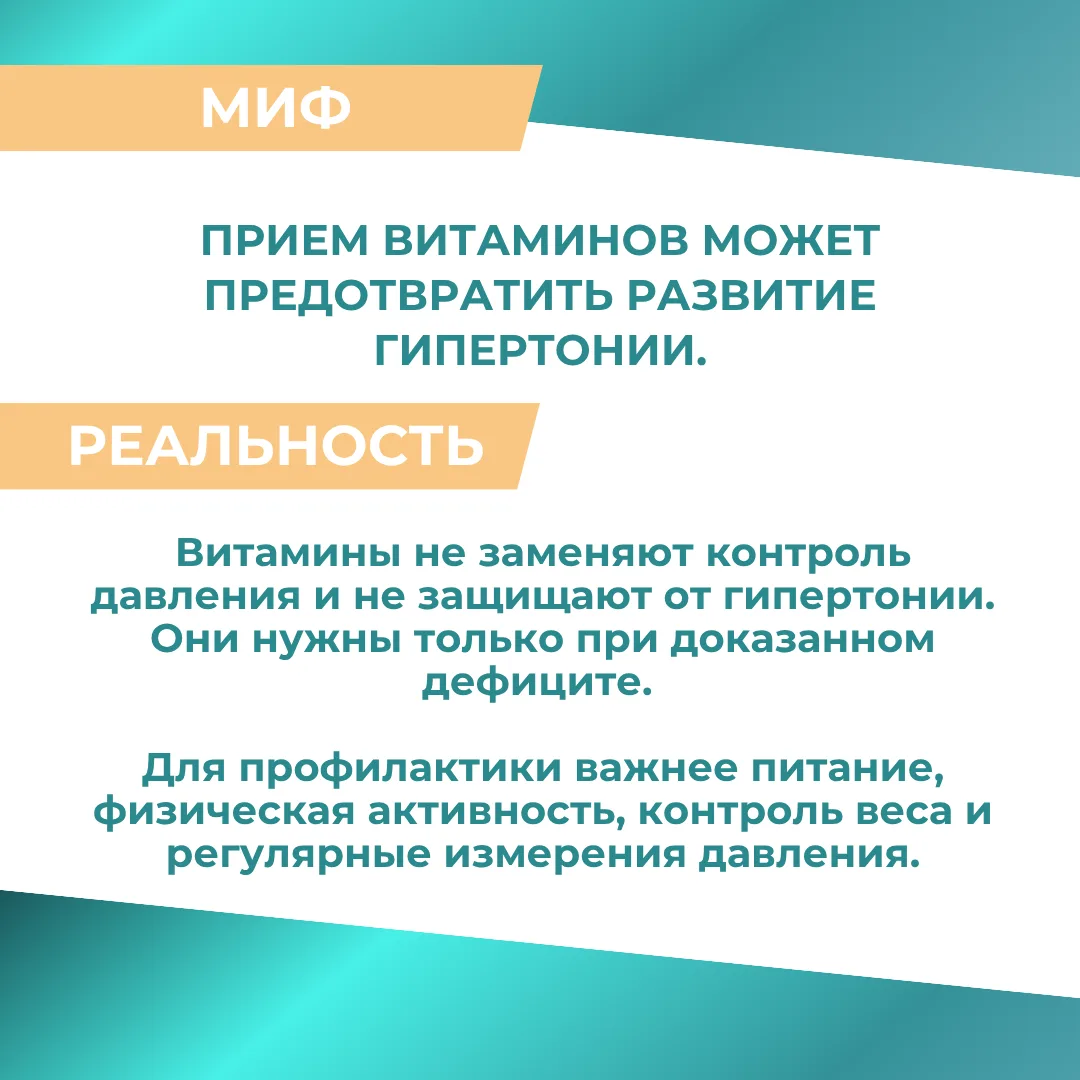 МИФ

ПРИЕМ ВИТАМИНОВ МОЖЕТ ПРЕДОТВРАТИТЬ РАЗВИТИЕ ГИПЕРТОНИИ.

РЕАЛЬНОСТЬ

Витамины не заменяют контроль давления и не защищают от гипертонии. Они нужны только при доказанном дефиците.

Для профилактики важнее питание, физическая активность, контроль веса и регулярные измерения давления.